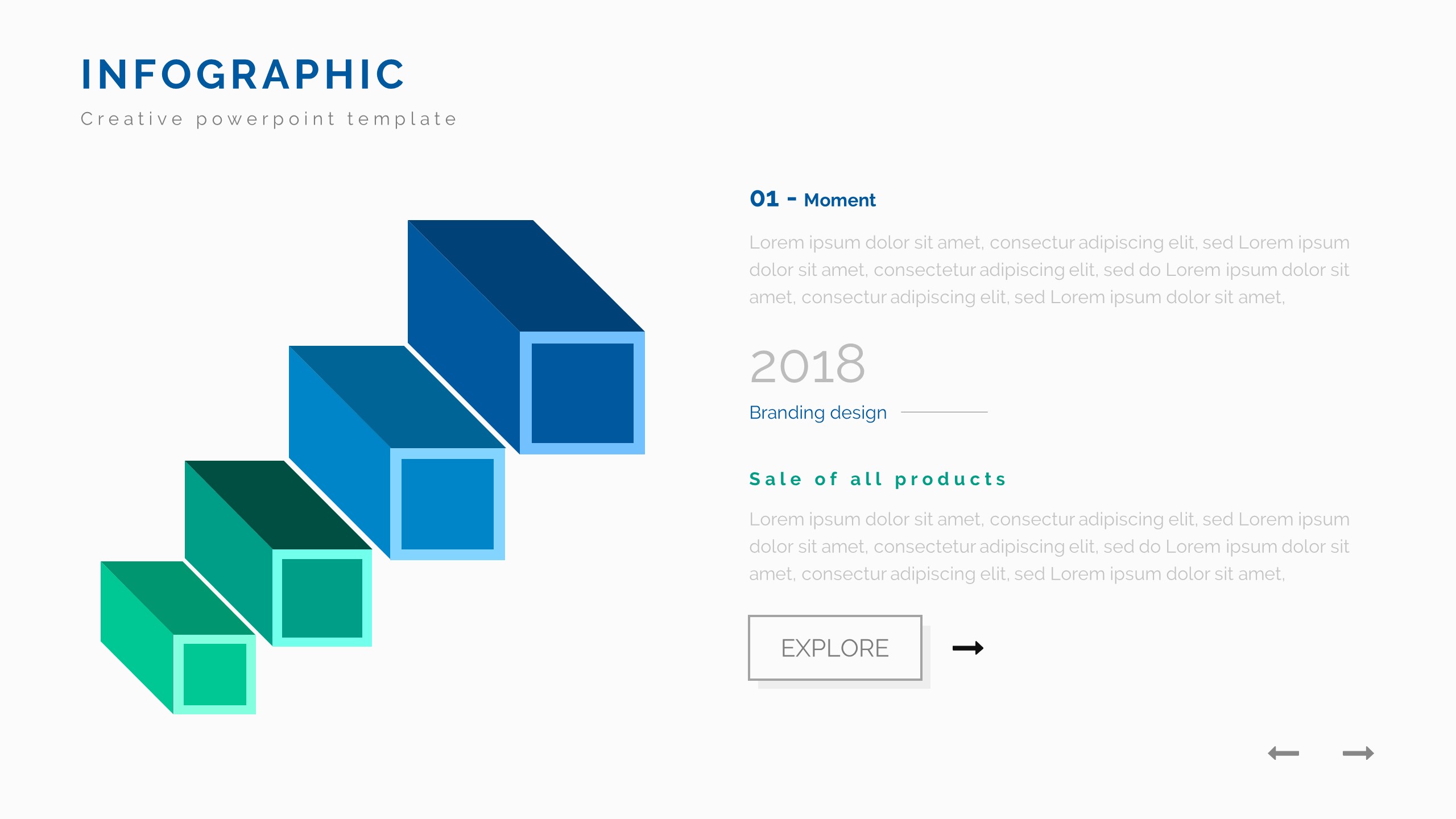 INFOGRAPHIC

Creative powerpoint template

01 - Moment

Lorem ipsum dolor sit amet, consectur adipiscing elit, sed Lorem ipsum dolor sit amet, consectetur adipiscing elit, sed do Lorem ipsum dolor sit amet, consectur adipiscing elit, sed Lorem ipsum dolor sit amet,

2018

Branding design

Sale of all products

Lorem ipsum dolor sit amet, consectur adipiscing elit, sed Lorem ipsum dolor sit amet, consectetur adipiscing elit, sed do Lorem ipsum dolor sit amet, consectur adipiscing elit, sed Lorem ipsum dolor sit amet,

EXPLORE